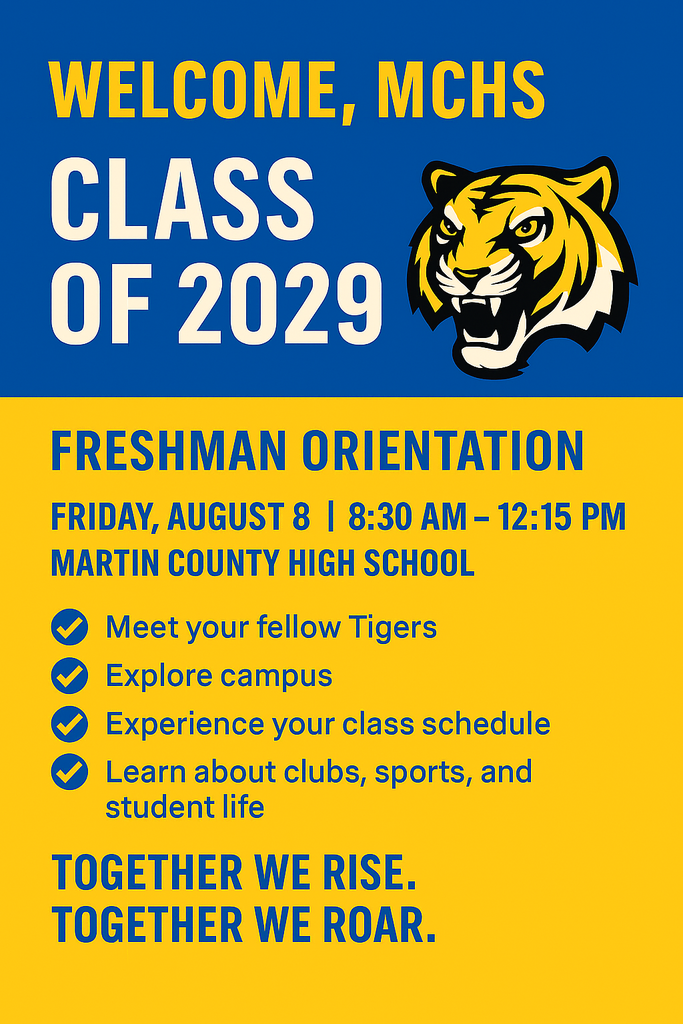 WELCOME, MCHS
CLASS OF 2029

FRESHMAN ORIENTATION

FRIDAY, AUGUST 8 | 8:30 AM – 12:15 PM
MARTIN COUNTY HIGH SCHOOL

Meet your fellow Tigers
Explore campus
Experience your class schedule
Learn about clubs, sports, and student life

TOGETHER WE RISE.
TOGETHER WE ROAR.